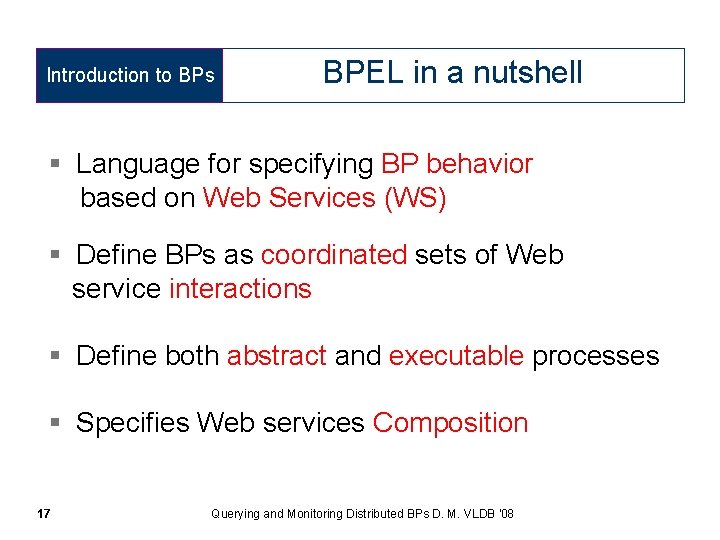 Introduction to BPs

BPEL in a nutshell

▪ Language for specifying BP behavior based on Web Services (WS)

▪ Define BPs as coordinated sets of Web service interactions

▪ Define both abstract and executable processes

▪ Specifies Web services Composition

17

Querying and Monitoring Distributed BPs D. M. VLDB '08